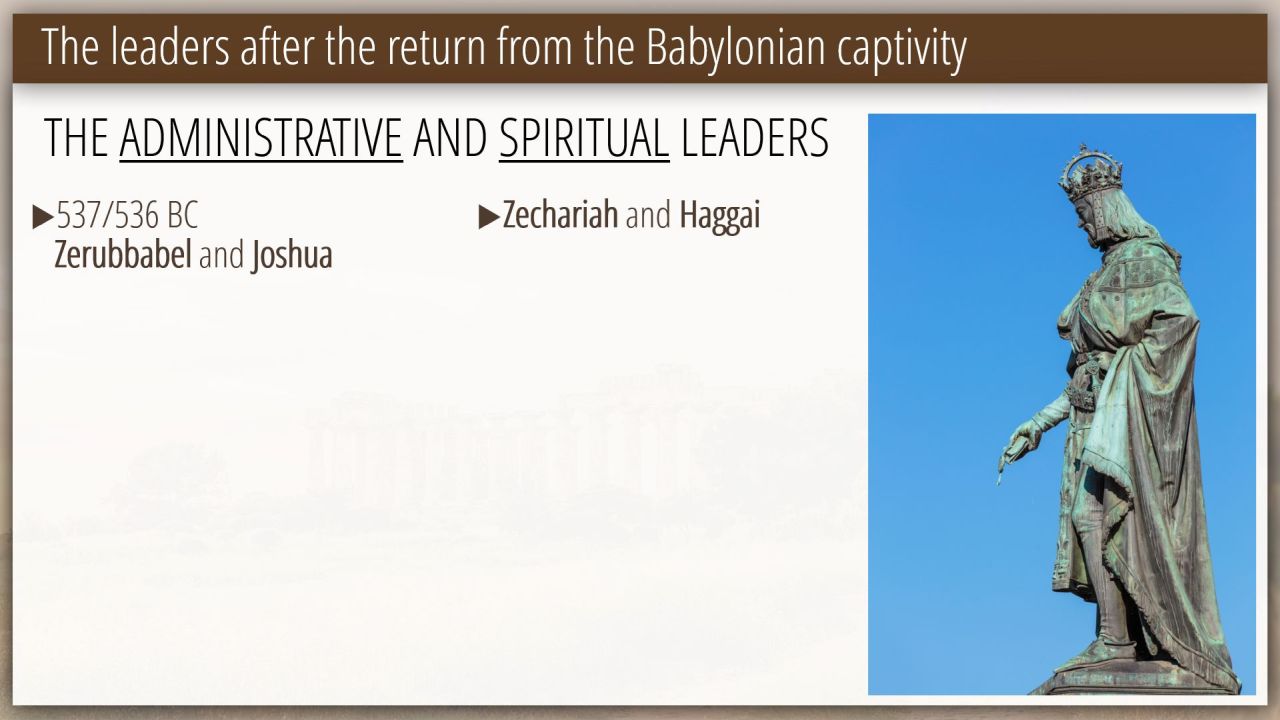 The leaders after the return from the Babylonian captivity

THE ADMINISTRATIVE AND SPIRITUAL LEADERS

▶537/536 BC
Zerubbabel and Joshua

▶Zechariah and Haggai